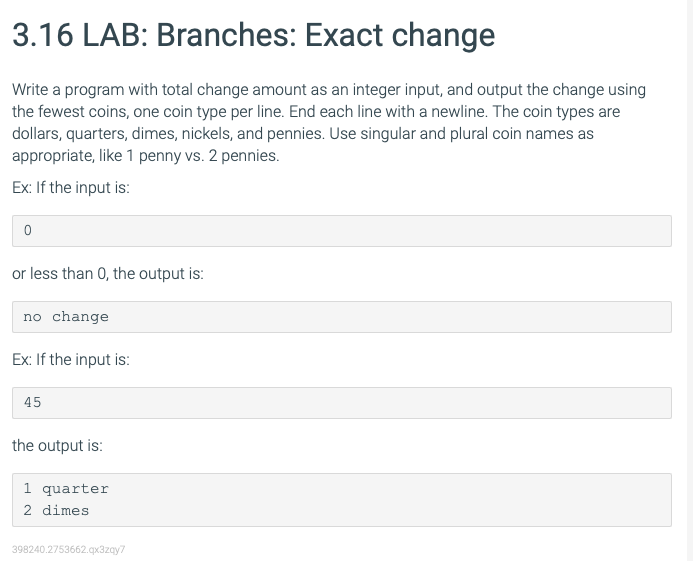 3.16 LAB: Branches: Exact change

Write a program with total change amount as an integer input, and output the change using the fewest coins, one coin type per line. End each line with a newline. The coin types are dollars, quarters, dimes, nickels, and pennies. Use singular and plural coin names as appropriate, like 1 penny vs. 2 pennies.

Ex: If the input is:

0

or less than 0, the output is:

no change

Ex: If the input is:

45

the output is:

1 quarter
2 dimes

398240.2753662.qx3zqy7